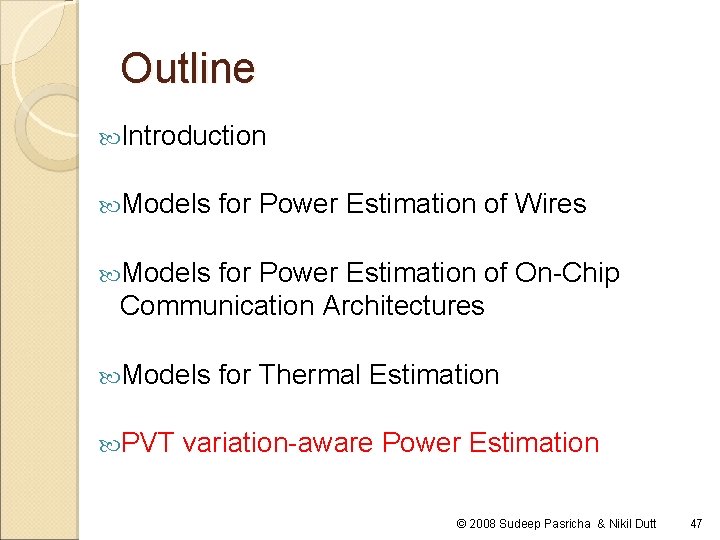 Outline

Introduction

Models for Power Estimation of Wires

Models for Power Estimation of On-Chip Communication Architectures

Models for Thermal Estimation

PVT variation-aware Power Estimation

© 2008 Sudeep Pasricha & Nikil Dutt 47